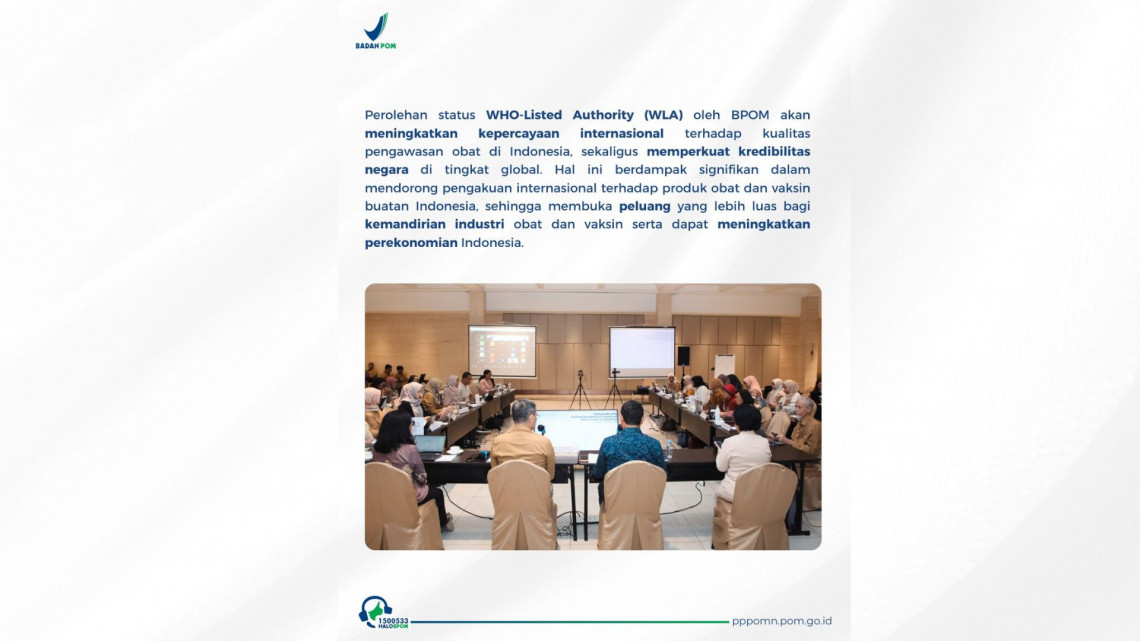 BADAN POM

Perolehan status WHO-Listed Authority (WLA) oleh BPOM akan meningkatkan kepercayaan internasional terhadap kualitas pengawasan obat di Indonesia, sekaligus memperkuat kredibilitas negara di tingkat global. Hal ini berdampak signifikan dalam mendorong pengakuan internasional terhadap produk obat dan vaksin buatan Indonesia, sehingga membuka peluang yang lebih luas bagi kemandirian industri obat dan vaksin serta dapat meningkatkan perekonomian Indonesia.

1500533 HALOBPOM

pppomn.pom.go.id